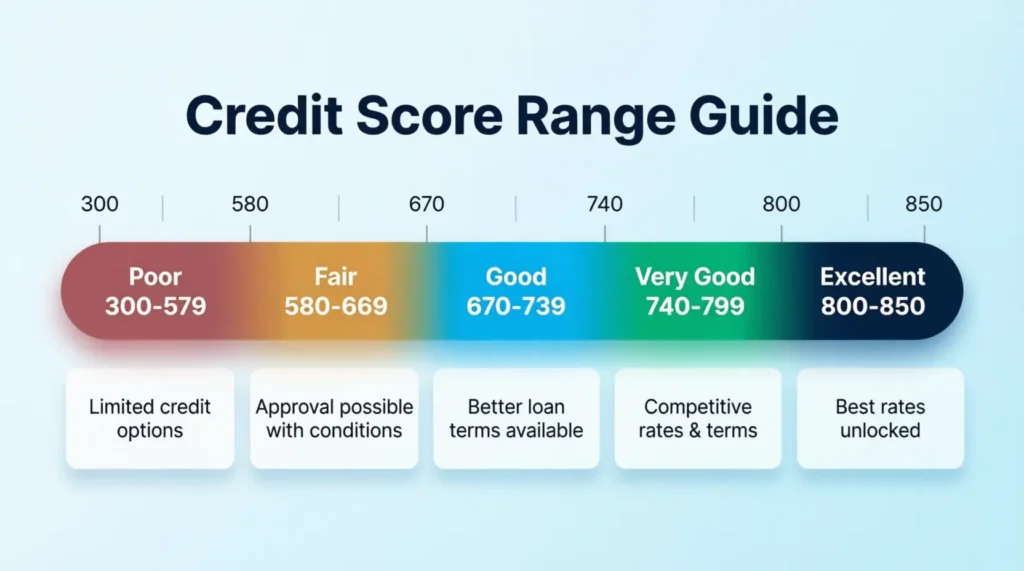 Credit Score Range Guide

300
580
670
740
800
850

Poor
300-579

Fair
580-669

Good
670-739

Very Good
740-799

Excellent
800-850

Limited credit options

Approval possible with conditions

Better loan terms available

Competitive rates & terms

Best rates unlocked